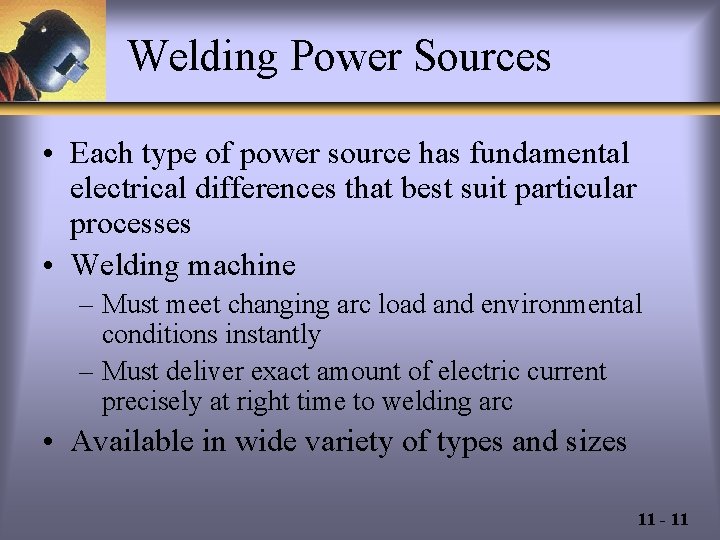 Welding Power Sources

• Each type of power source has fundamental electrical differences that best suit particular processes

• Welding machine
– Must meet changing arc load and environmental conditions instantly
– Must deliver exact amount of electric current precisely at right time to welding arc

• Available in wide variety of types and sizes

11 - 11